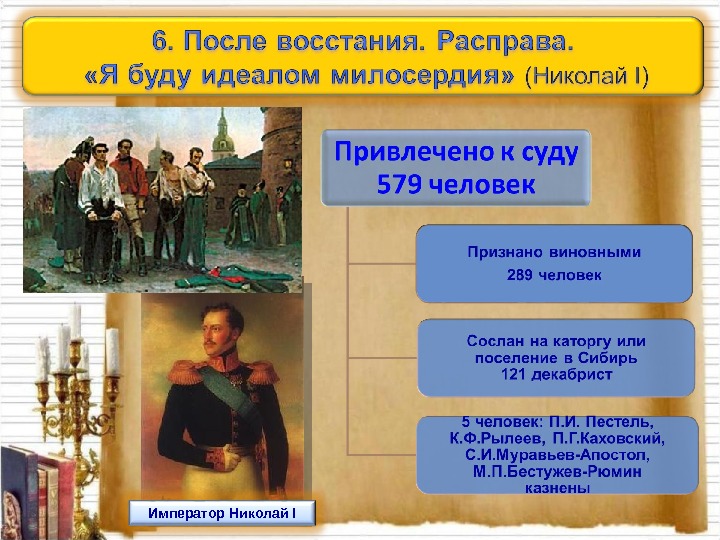 6. После восстания. Расправа.
«Я буду идеалом милосердия» (Николай I)

Привлечено к суду 579 человек

Признано виновными 289 человек

Сослан на каторгу или поселение в Сибирь 121 декабрист

5 человек: П.И. Пестель, К.Ф.Рылеев, П.Г.Каховский, С.И.Муравьев-Апостол, М.П.Бестужев-Рюмин казнены

Император Николай I